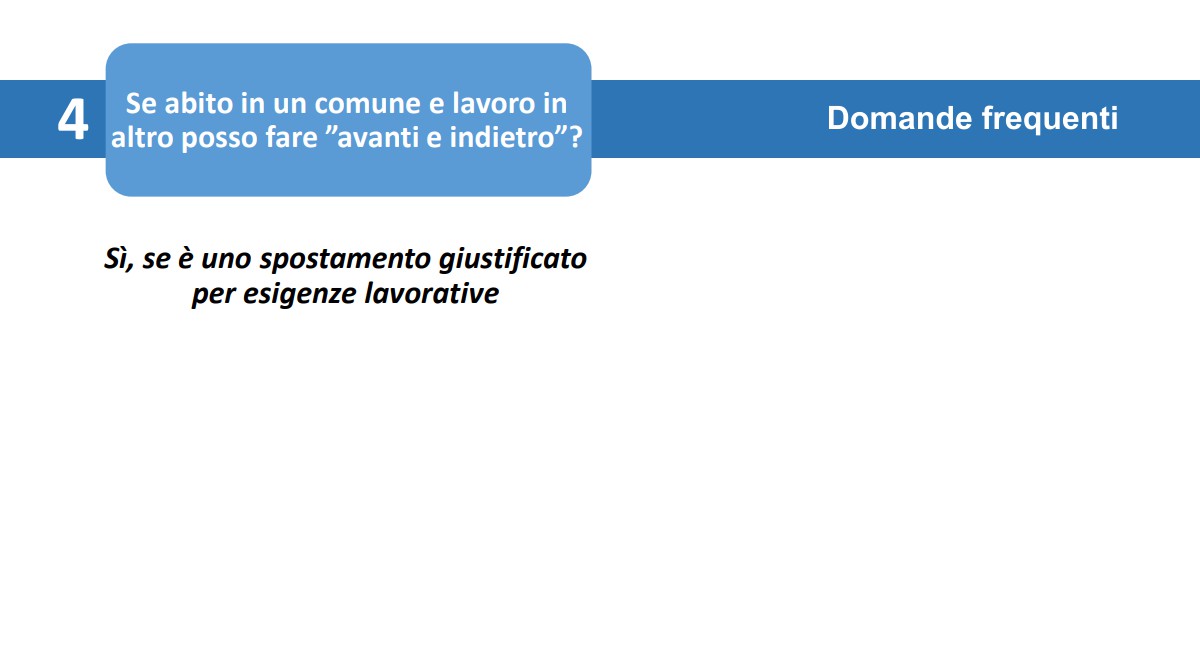 4

Se abito in un comune e lavoro in altro posso fare ”avanti e indietro”?

Domande frequenti

Sì, se è uno spostamento giustificato per esigenze lavorative